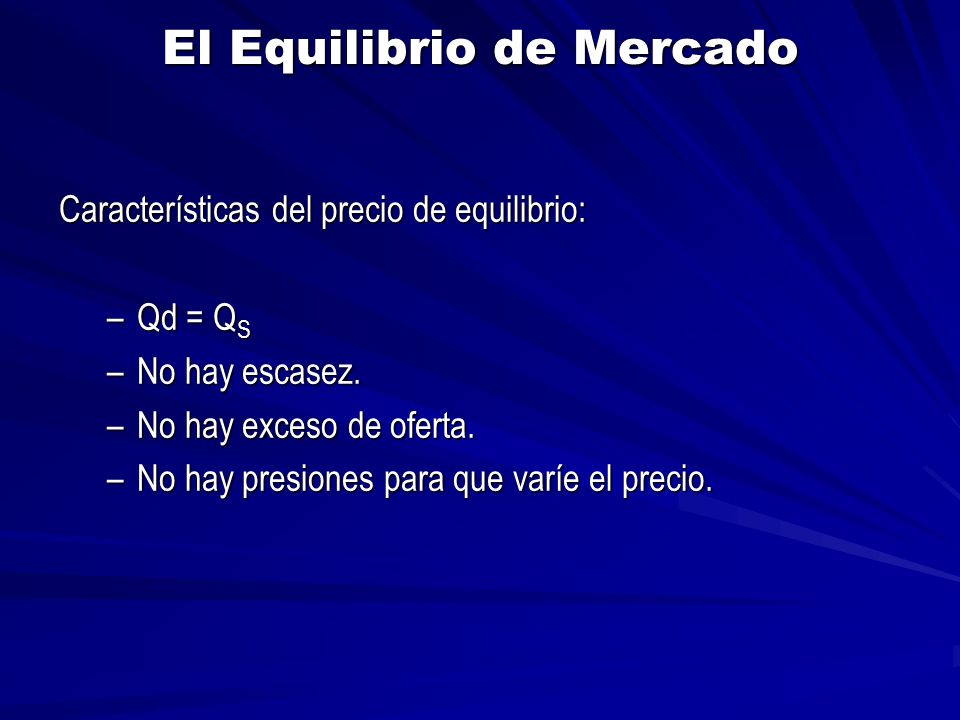 El Equilibrio de Mercado

Características del precio de equilibrio:

– $Qd = Q_S$
– No hay escasez.
– No hay exceso de oferta.
– No hay presiones para que varíe el precio.